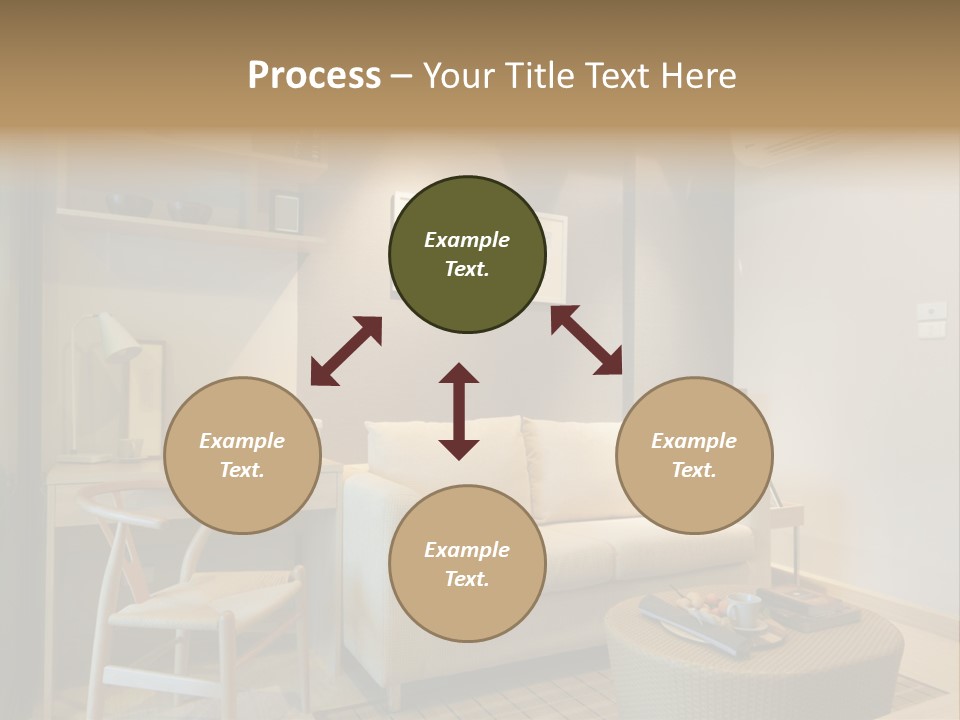 Process – Your Title Text Here

Example Text.

Example Text.

Example Text.

Example Text.